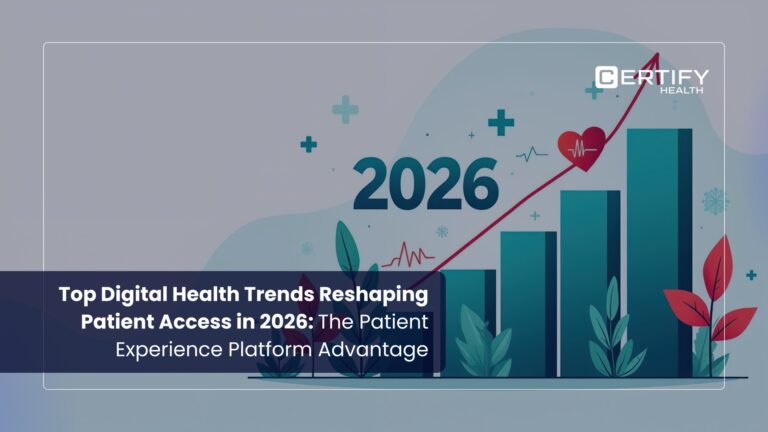 CERTIFY HEALTH

2026

Top Digital Health Trends Reshaping Patient Access in 2026: The Patient Experience Platform Advantage